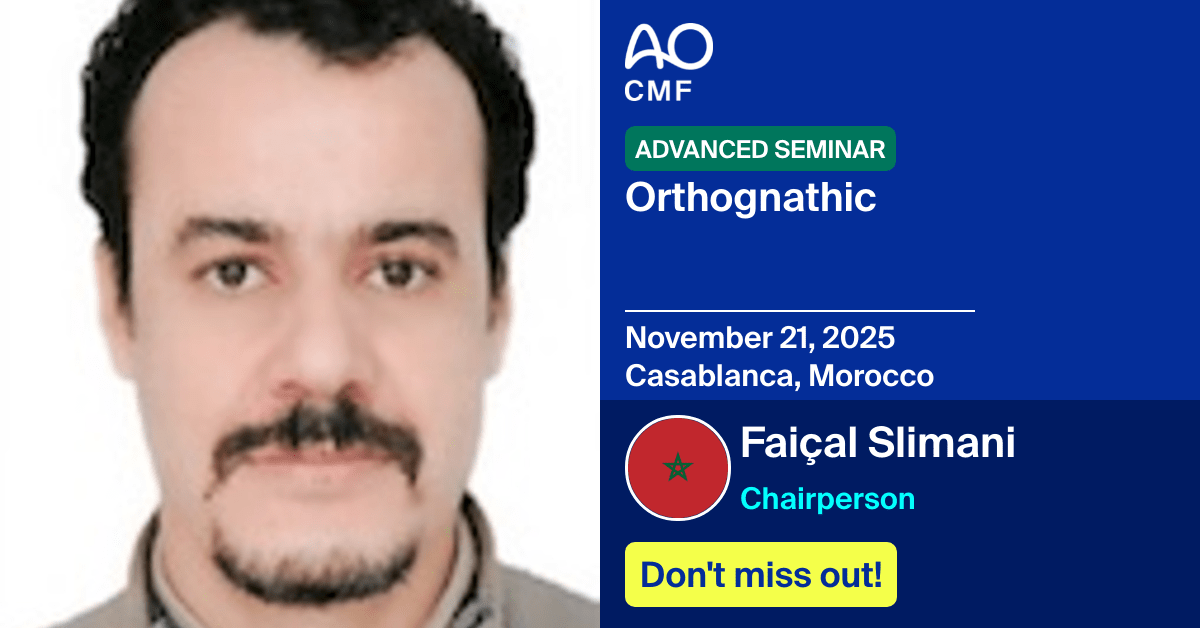 AO
CMF

ADVANCED SEMINAR
Orthognathic

November 21, 2025
Casablanca, Morocco

Faiçal Slimani
Chairperson

Don't miss out!